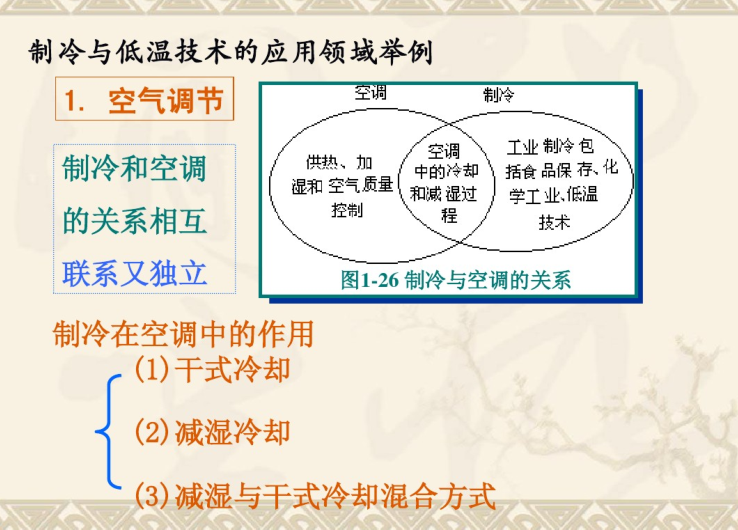 制冷与低温技术的应用领域举例

1. 空气调节

制冷和空调的关系相互联系又独立

空调

制冷

供热、加湿和空气质量控制

空调中的冷却和减湿过程

工业制冷包括食品保存、化学工业、低温技术

图1-26 制冷与空调的关系

制冷在空调中的作用

(1)干式冷却

(2)减湿冷却

(3)减湿与干式冷却混合方式